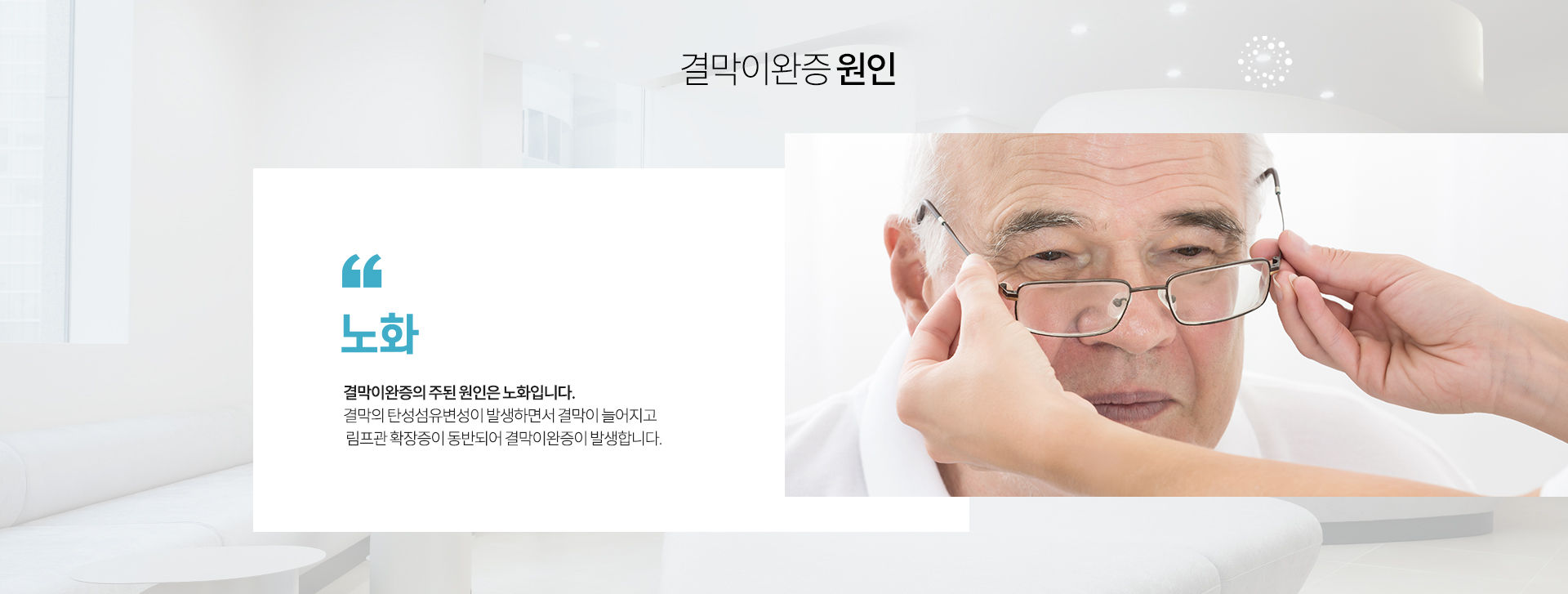 결막이완증 원인

“

노화

결막이완증의 주된 원인은 노화입니다.
결막의 탄성섬유변성이 발생하면서 결막이 늘어지고 림프관 확장증이 동반되어 결막이완증이 발생합니다.